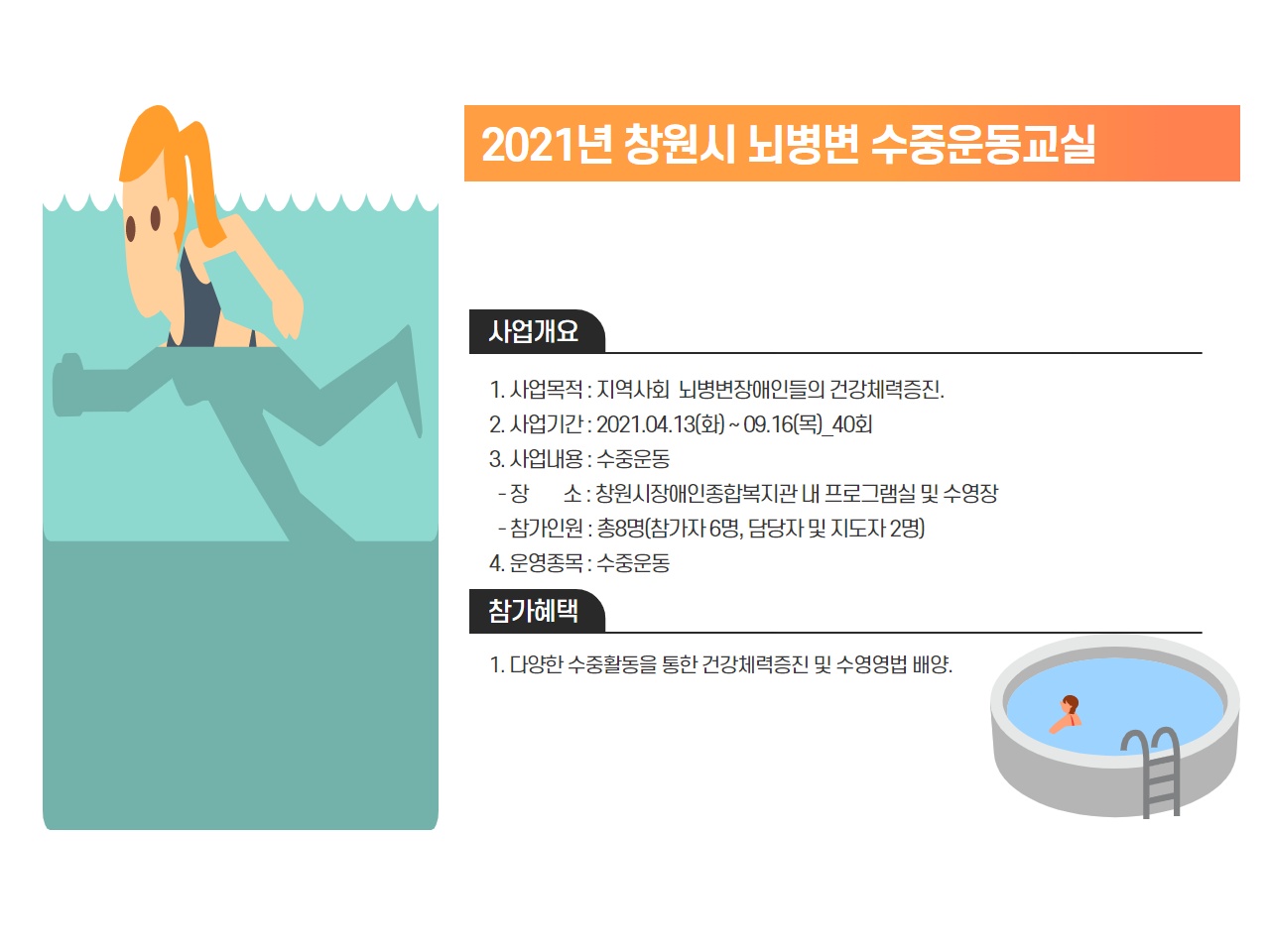 2021년 창원시 뇌병변 수중운동교실

사업개요

1. 사업목적 : 지역사회 뇌병변장애인들의 건강체력증진.
2. 사업기간 : 2021.04.13(화) ~ 09.16(목)_40회
3. 사업내용 : 수중운동
- 장 소 : 창원시장애인종합복지관 내 프로그램실 및 수영장
- 참가인원 : 총8명(참가자 6명, 담당자 및 지도자 2명)
4. 운영종목 : 수중운동

참가혜택

1. 다양한 수중활동을 통한 건강체력증진 및 수영영법 배양.